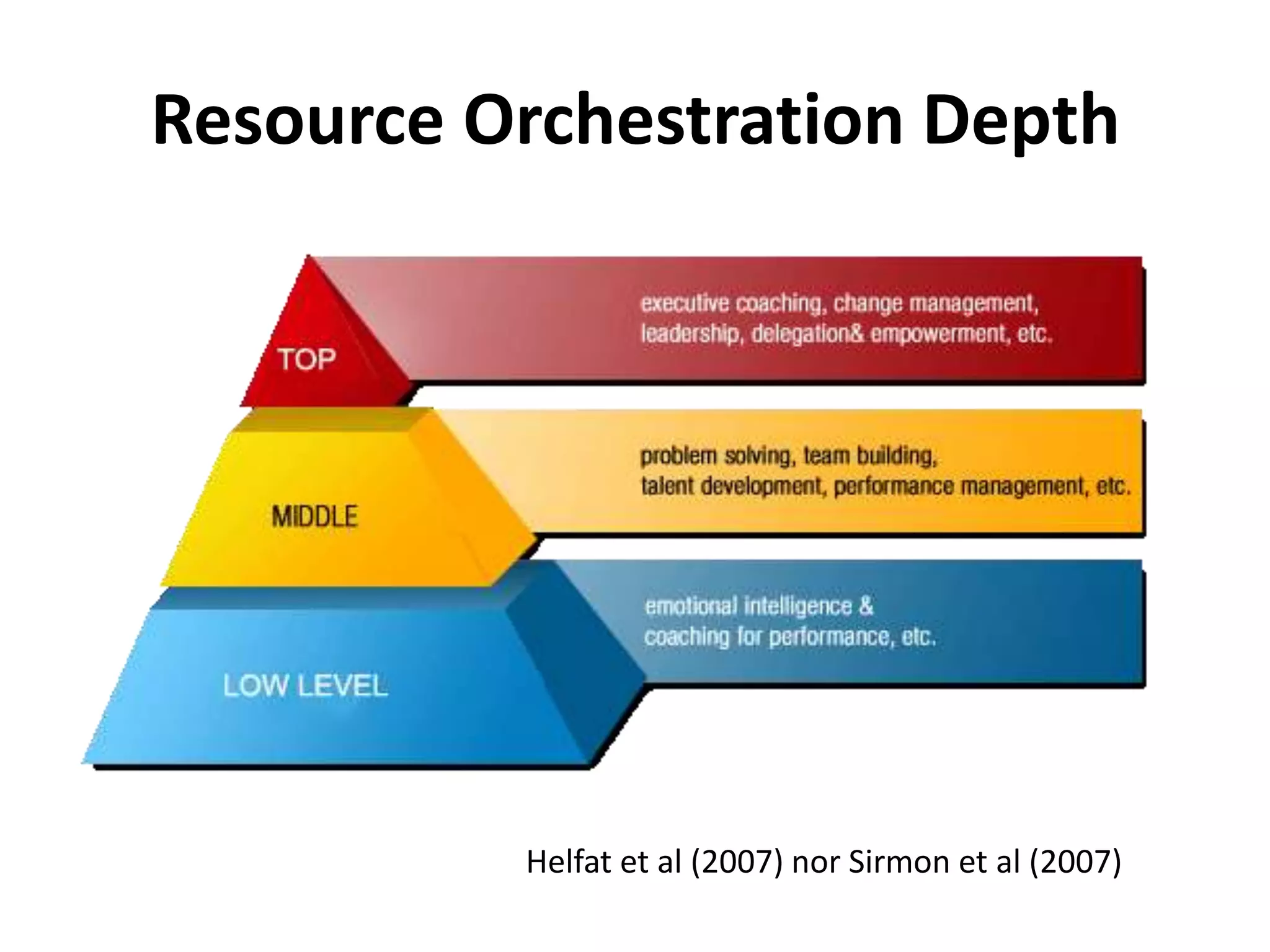 Resource Orchestration Depth

TOP

executive coaching, change management, leadership, delegation& empowerment, etc.

MIDDLE

problem solving, team building, talent development, performance management, etc.

LOW LEVEL

emotional intelligence & coaching for performance, etc.

Helfat et al (2007) nor Sirmon et al (2007)